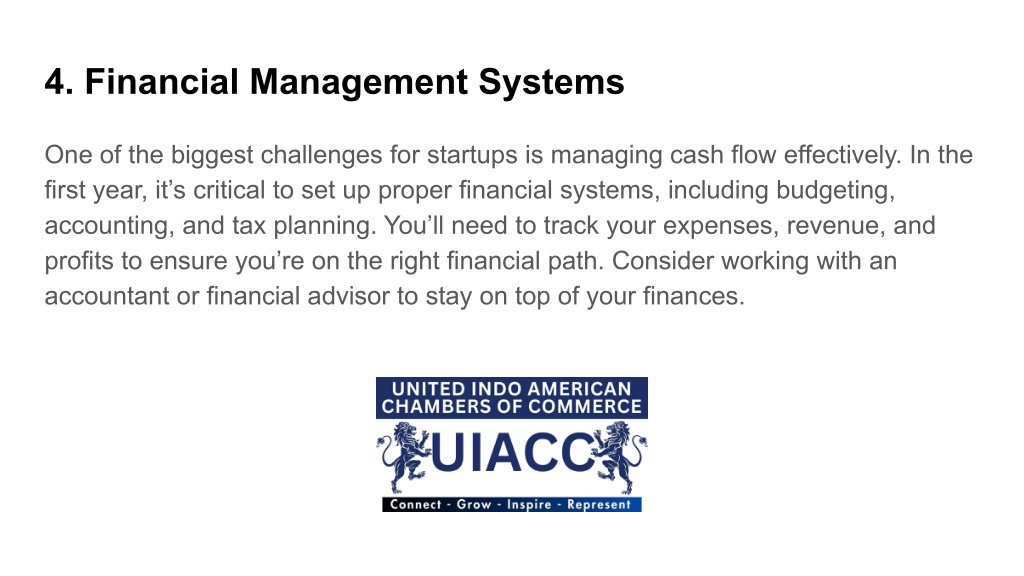 4. Financial Management Systems

One of the biggest challenges for startups is managing cash flow effectively. In the first year, it’s critical to set up proper financial systems, including budgeting, accounting, and tax planning. You’ll need to track your expenses, revenue, and profits to ensure you’re on the right financial path. Consider working with an accountant or financial advisor to stay on top of your finances.

UNITED INDO AMERICAN CHAMBERS OF COMMERCE
UIACC
Connect - Grow - Inspire - Represent